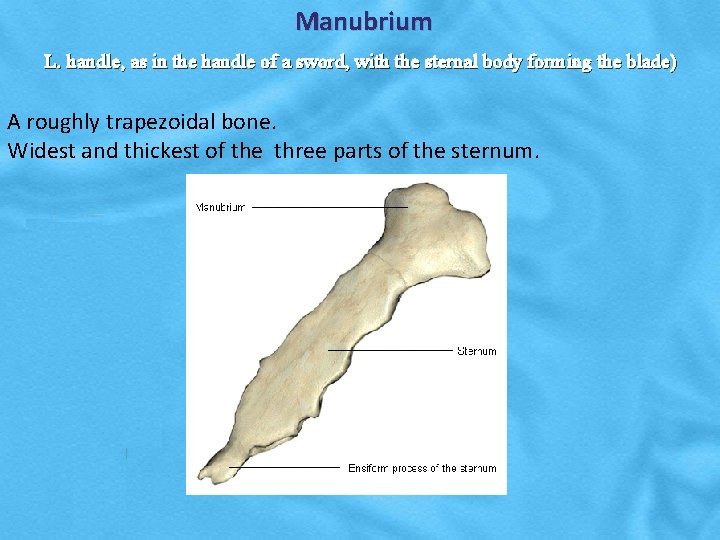 Manubrium

L. handle, as in the handle of a sword, with the sternal body forming the blade)

A roughly trapezoidal bone.
Widest and thickest of the three parts of the sternum.

Manubrium

Sternum

Ensiform process of the sternum